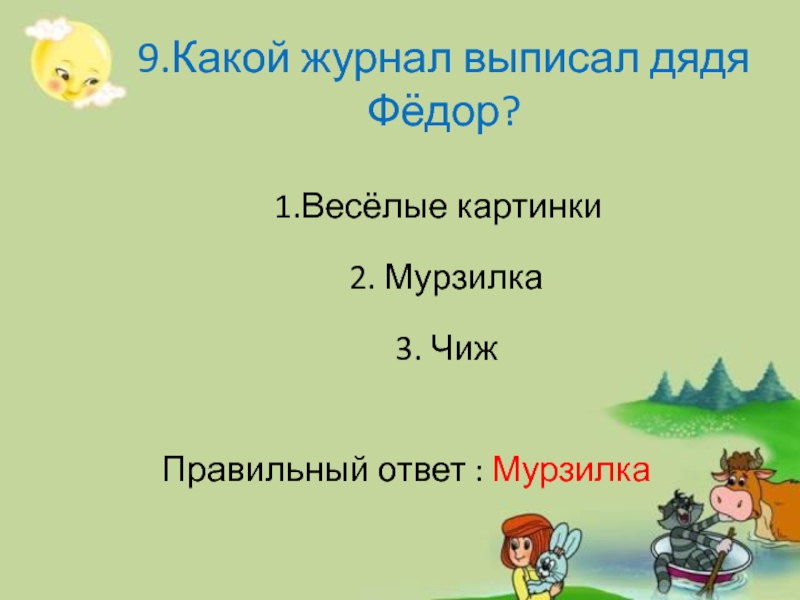 9.Какой журнал выписал дядя Фёдор?

1.Весёлые картинки

2. Мурзилка

3. Чиж

Правильный ответ : Мурзилка